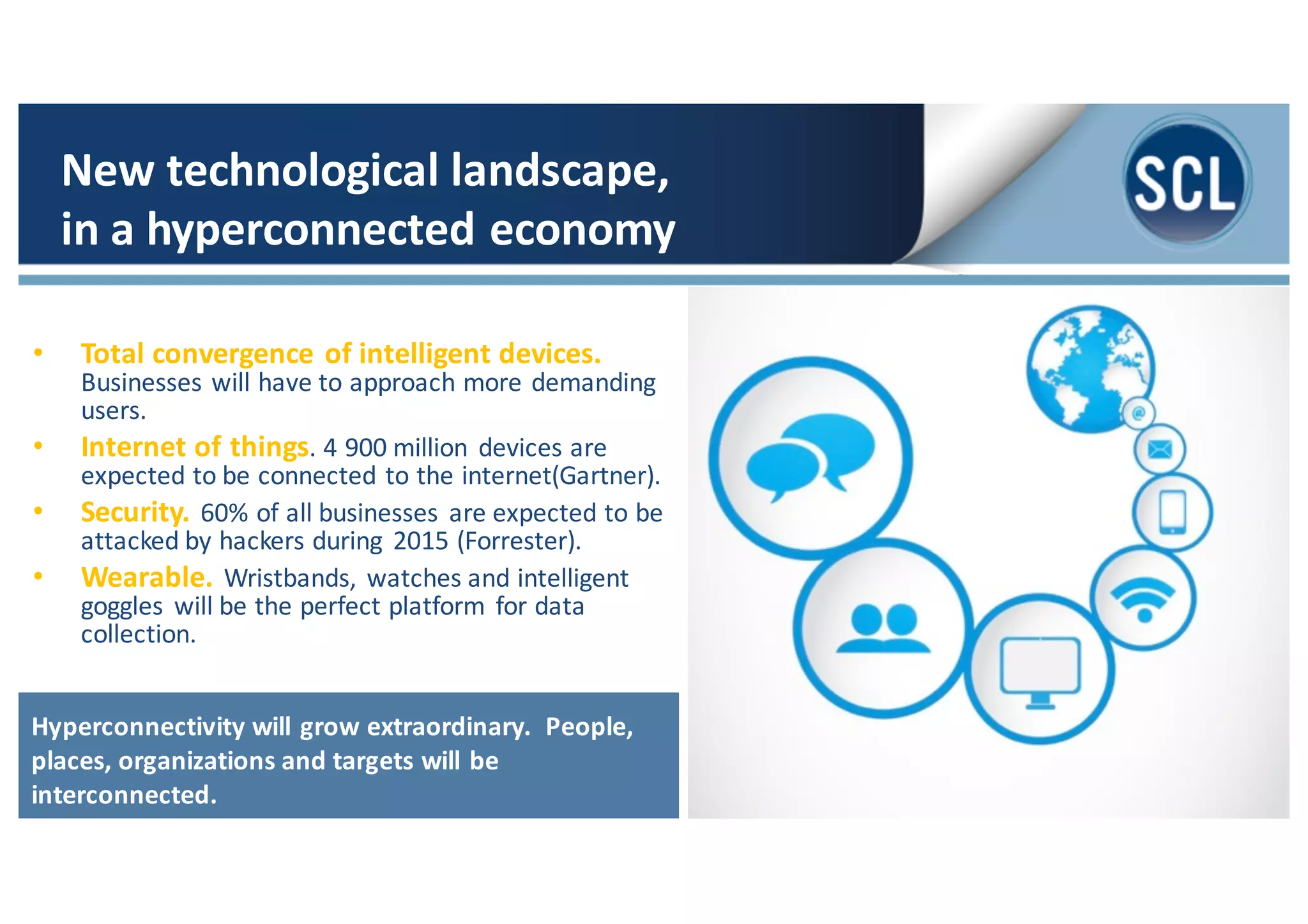 New technological landscape, in a hyperconnected economy

SCL

• Total convergence of intelligent devices. Businesses will have to approach more demanding users.
• Internet of things. 4 900 million devices are expected to be connected to the internet(Gartner).
• Security. 60% of all businesses are expected to be attacked by hackers during 2015 (Forrester).
• Wearable. Wristbands, watches and intelligent goggles will be the perfect platform for data collection.

Hyperconnectivity will grow extraordinary. People, places, organizations and targets will be interconnected.

@